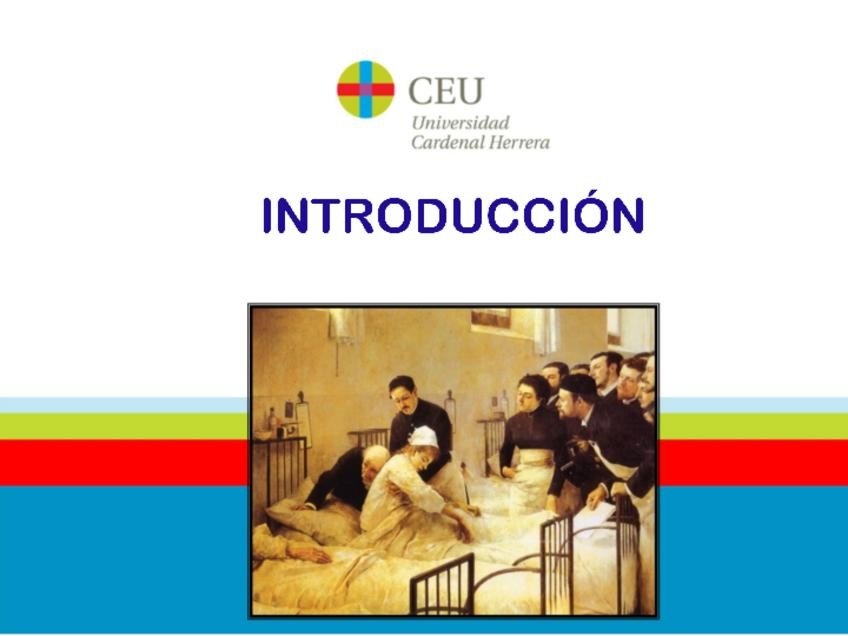 CEU
Universidad
Cardenal Herrera

INTRODUCCIÓN